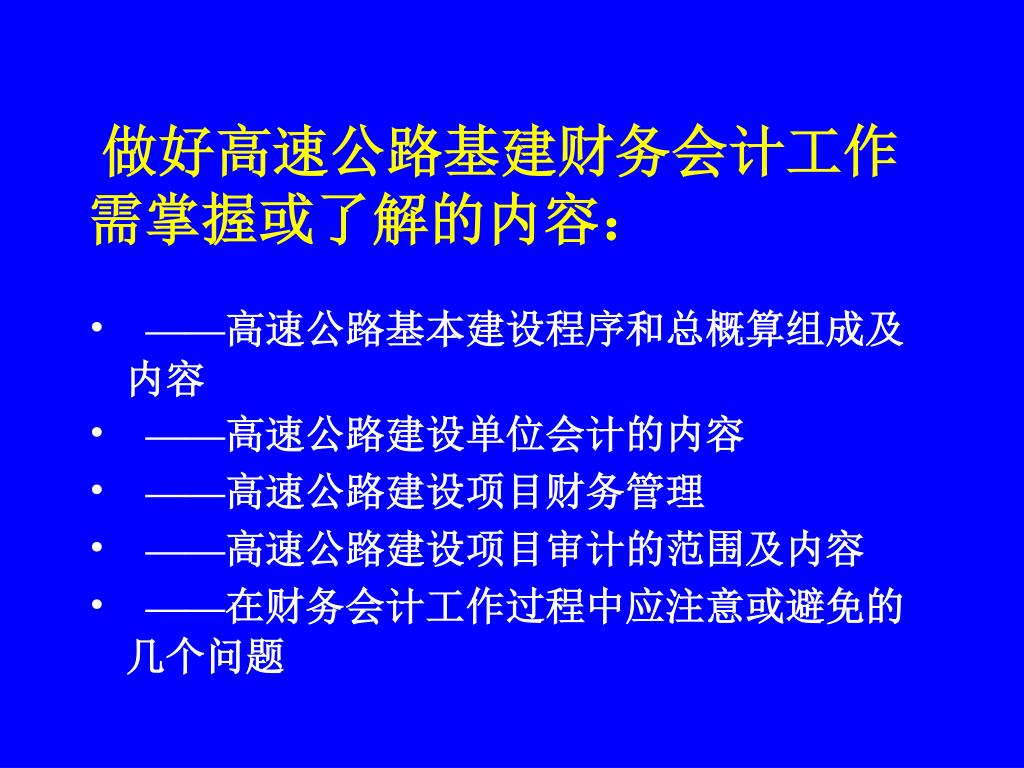 做好高速公路基建财务会计工作需掌握或了解的内容：

• ——高速公路基本建设程序和总概算组成及内容
• ——高速公路建设单位会计的内容
• ——高速公路建设项目财务管理
• ——高速公路建设项目审计的范围及内容
• ——在财务会计工作过程中应注意或避免的几个问题